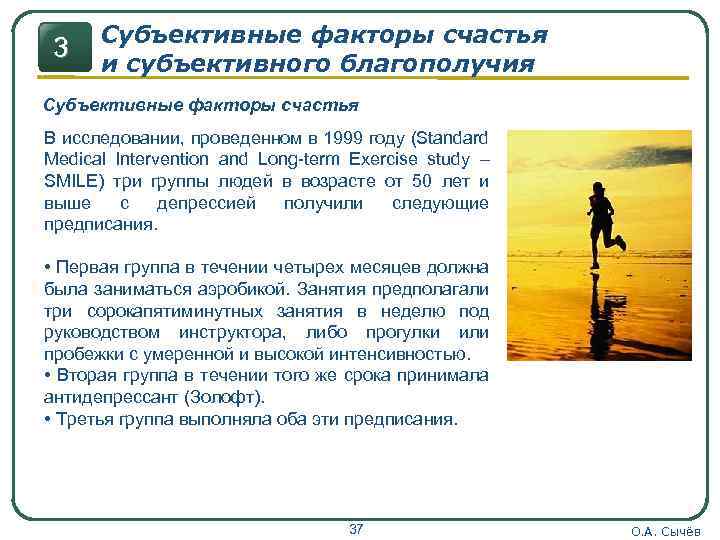 3

Субъективные факторы счастья и субъективного благополучия

Субъективные факторы счастья

В исследовании, проведенном в 1999 году (Standard Medical Intervention and Long-term Exercise study – SMILE) три группы людей в возрасте от 50 лет и выше с депрессией получили следующие предписания.

• Первая группа в течении четырех месяцев должна была заниматься аэробикой. Занятия предполагали три сорокапятиминутных занятия в неделю под руководством инструктора, либо прогулки или пробежки с умеренной и высокой интенсивностью.
• Вторая группа в течении того же срока принимала антидепрессант (Золофт).
• Третья группа выполняла оба эти предписания.

37

О.А. Сычёв